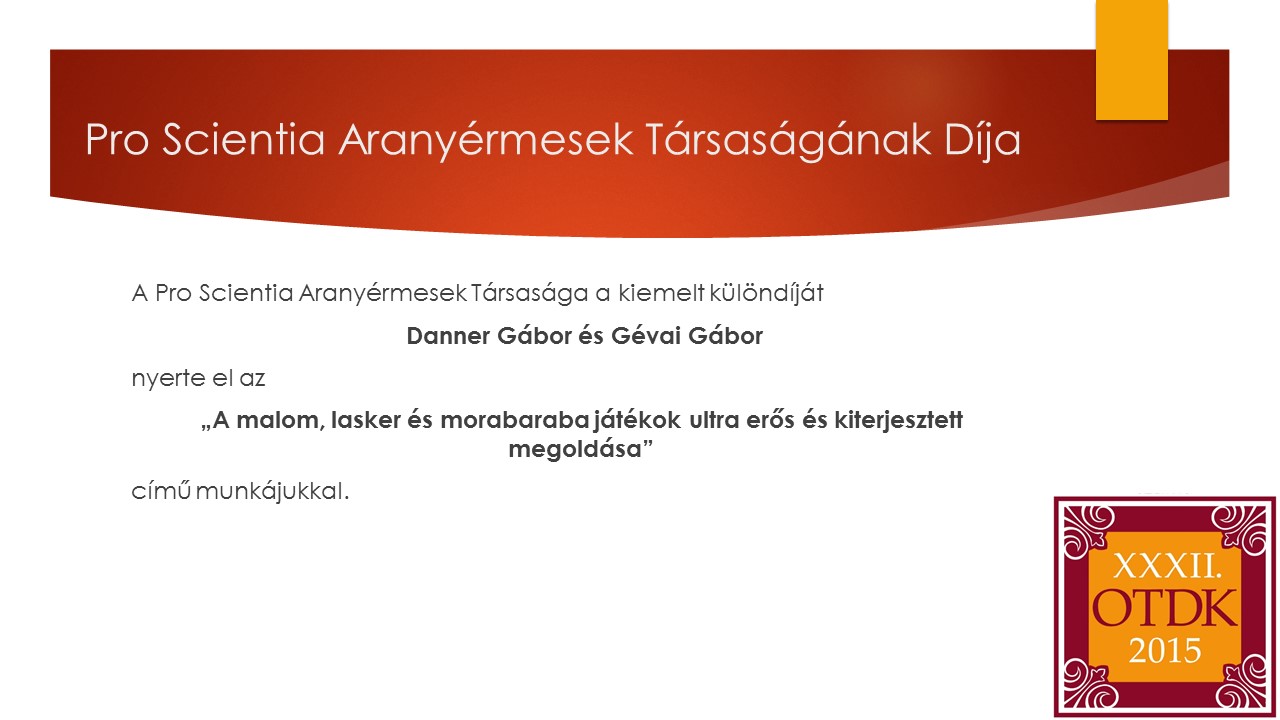 Pro Scientia Aranyérmesek Társaságának Díja

A Pro Scientia Aranyérmesek Társasága a kiemelt különdíját

Danner Gábor és Gévai Gábor

nyerte el az

„A malom, lasker és morabaraba játékok ultra erős és kiterjesztett megoldása”

című munkájukkal.

XXXII.
OTDK
2015